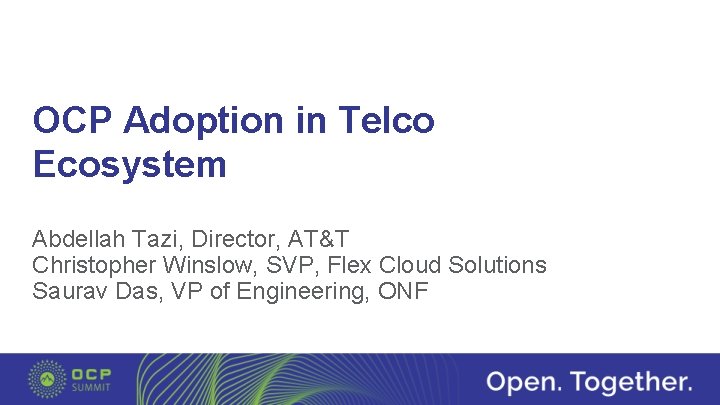 OCP Adoption in Telco Ecosystem

Abdellah Tazi, Director, AT&T
Christopher Winslow, SVP, Flex Cloud Solutions
Saurav Das, VP of Engineering, ONF

OCP
SUMMIT

Open. Together.